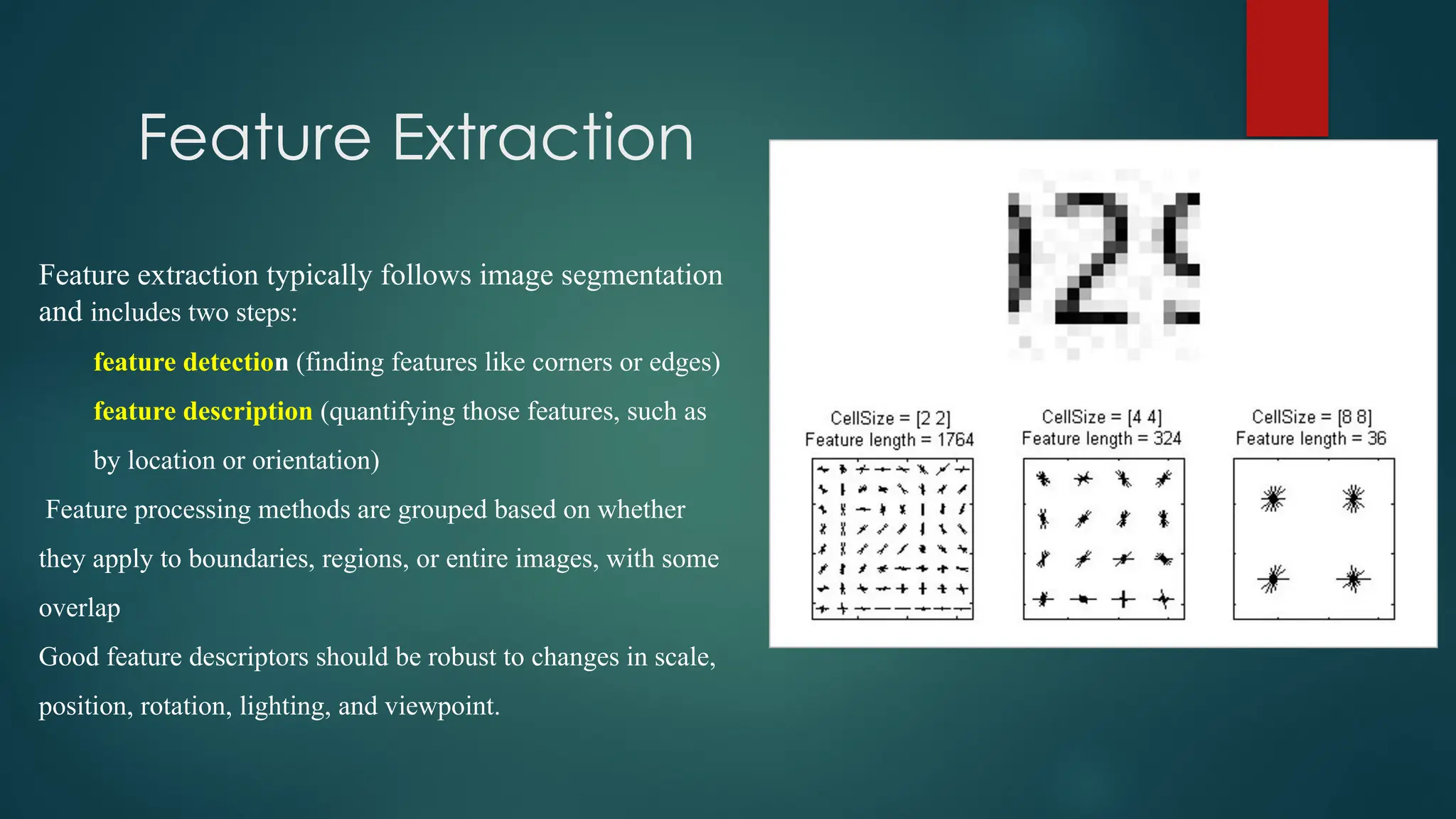 Feature Extraction

Feature extraction typically follows image segmentation and includes two steps:

feature detection (finding features like corners or edges)

feature description (quantifying those features, such as by location or orientation)

Feature processing methods are grouped based on whether they apply to boundaries, regions, or entire images, with some overlap

Good feature descriptors should be robust to changes in scale, position, rotation, lighting, and viewpoint.

CellSize = [2 2]
Feature length = 1764

CellSize = [4 4]
Feature length = 324

CellSize = [8 8]
Feature length = 36